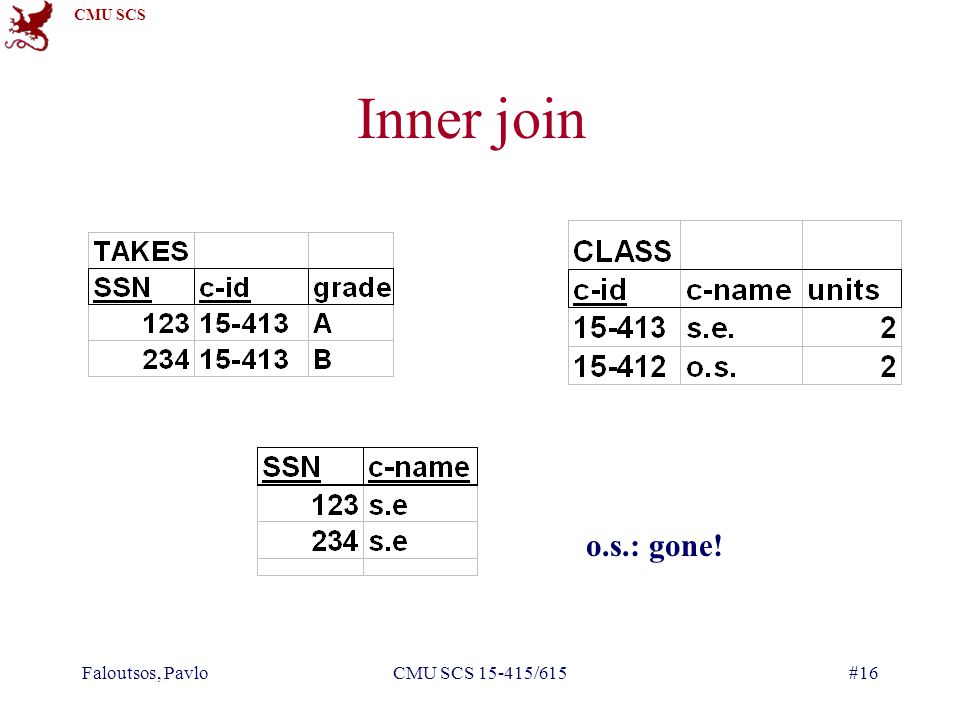 CMU SCS

Inner join

| TAKES | | |
|---|---|---|
| SSN | c-id | grade |
| 123 | 15-413 | A |
| 234 | 15-413 | B |

| CLASS | | |
|---|---|---|
| c-id | c-name | units |
| 15-413 | s.e. | 2 |
| 15-412 | o.s. | 2 |

| SSN | c-name |
|---|---|
| 123 | s.e |
| 234 | s.e |
| | |

o.s.: gone!

Faloutsos, Pavlo CMU SCS 15-415/615 #16